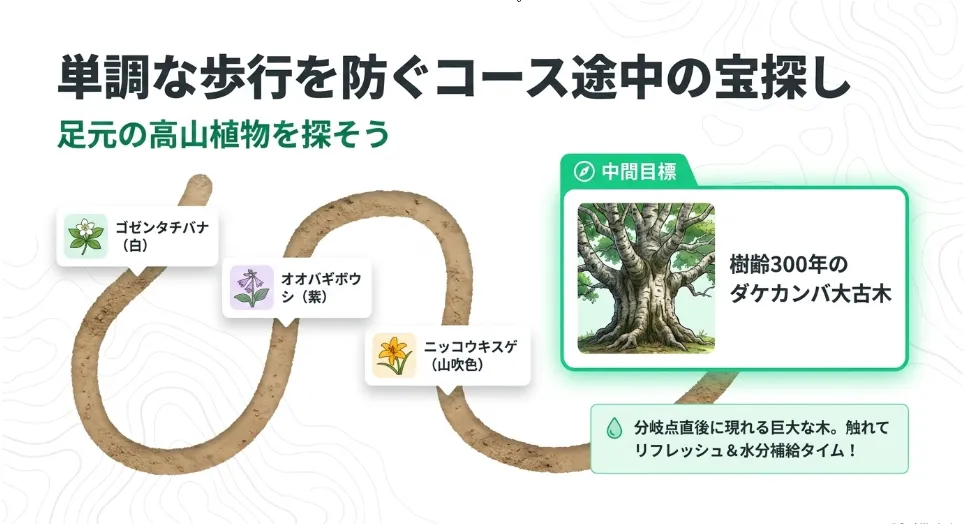 単調な歩行を防ぐコース途中の宝探し
足元の高山植物を探そう

ゴゼンタチバナ（白）

オオバギボウシ（紫）

ニッコウキスゲ（山吹色）

中間目標

樹齢300年のダケカンバ大古木

分岐点直後に現れる巨大な木。触れてリフレッシュ＆水分補給タイム！